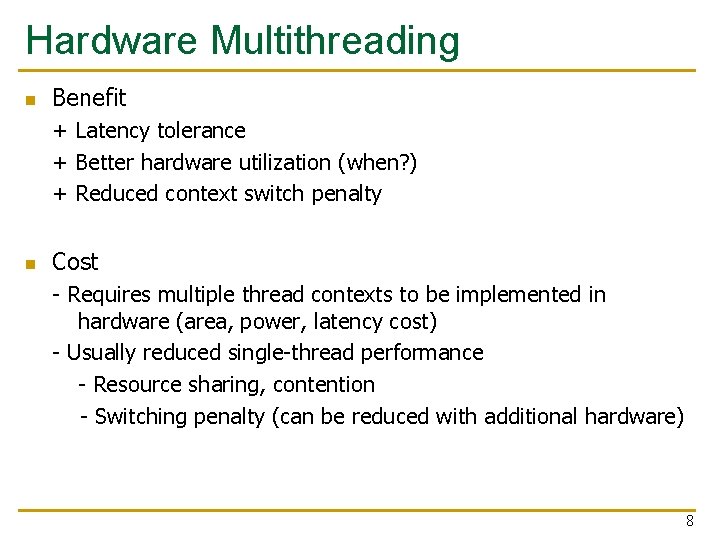 Hardware Multithreading

Benefit

+ Latency tolerance

+ Better hardware utilization (when?)

+ Reduced context switch penalty

Cost

- Requires multiple thread contexts to be implemented in hardware (area, power, latency cost)

- Usually reduced single-thread performance

- Resource sharing, contention

- Switching penalty (can be reduced with additional hardware)

8